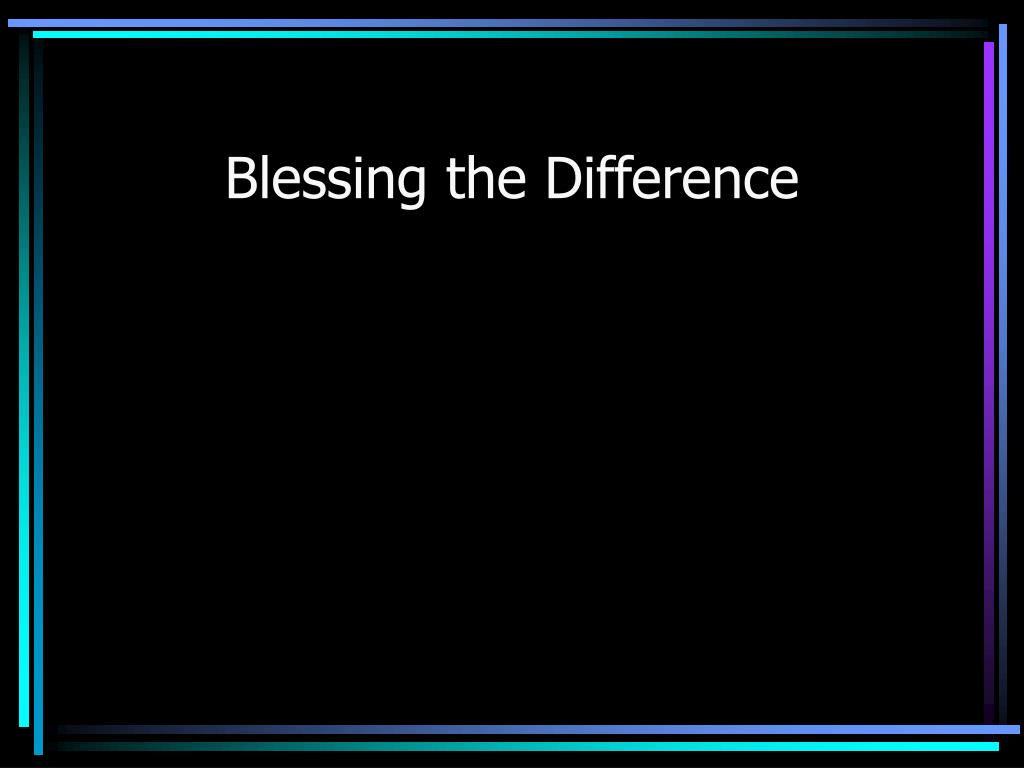 Blessing the Difference